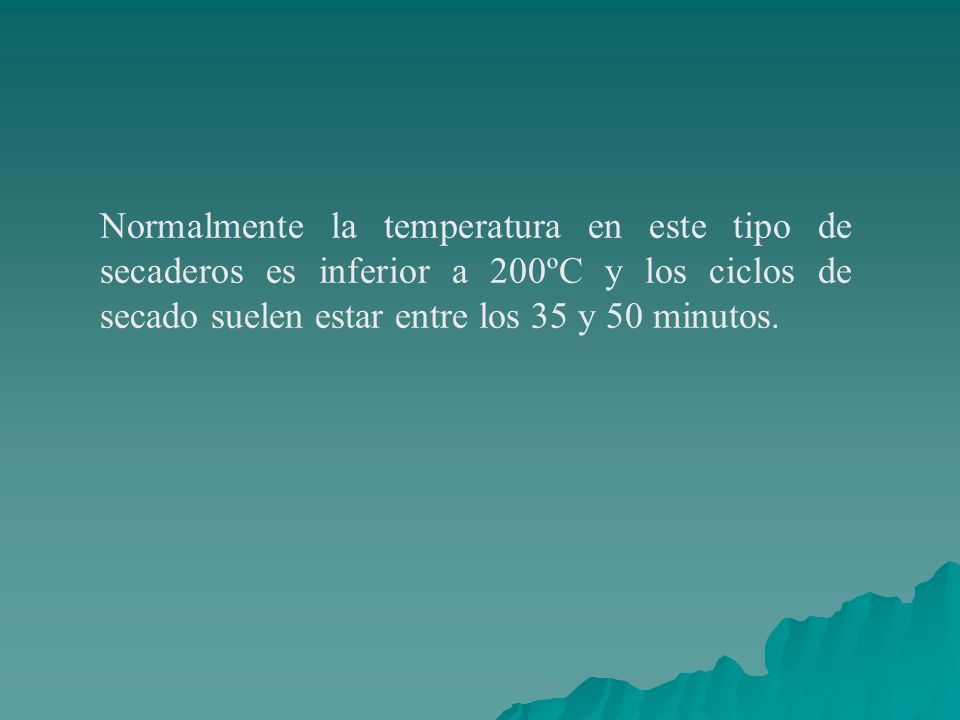 Normalmente la temperatura en este tipo de secaderos es inferior a 200ºC y los ciclos de secado suelen estar entre los 35 y 50 minutos.